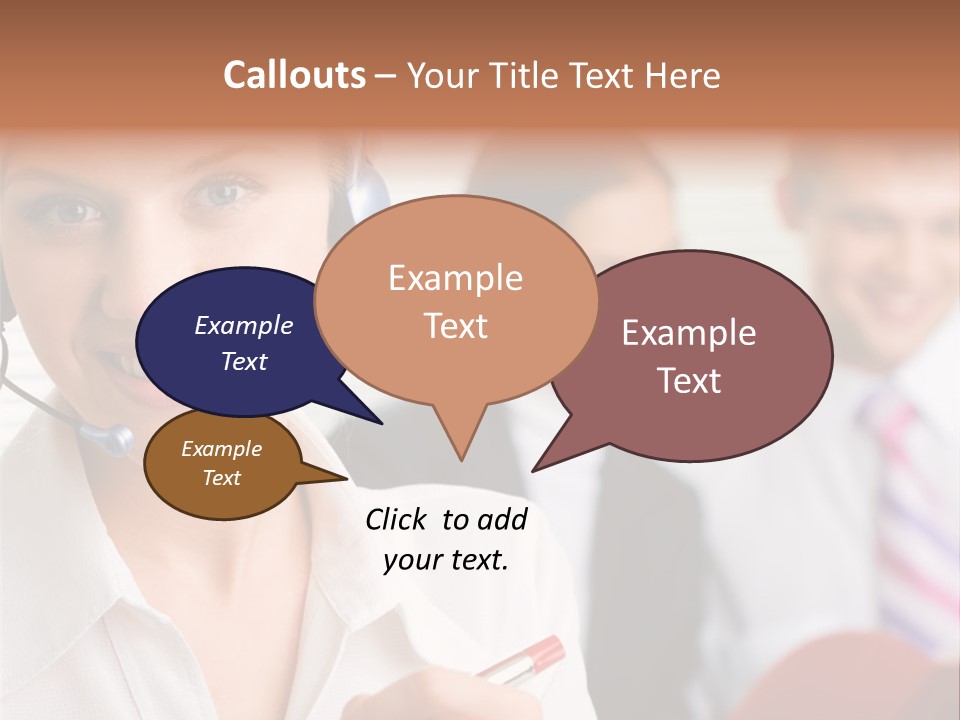 Callouts – Your Title Text Here

Example Text

Example Text

Example Text

Example Text

Click to add your text.